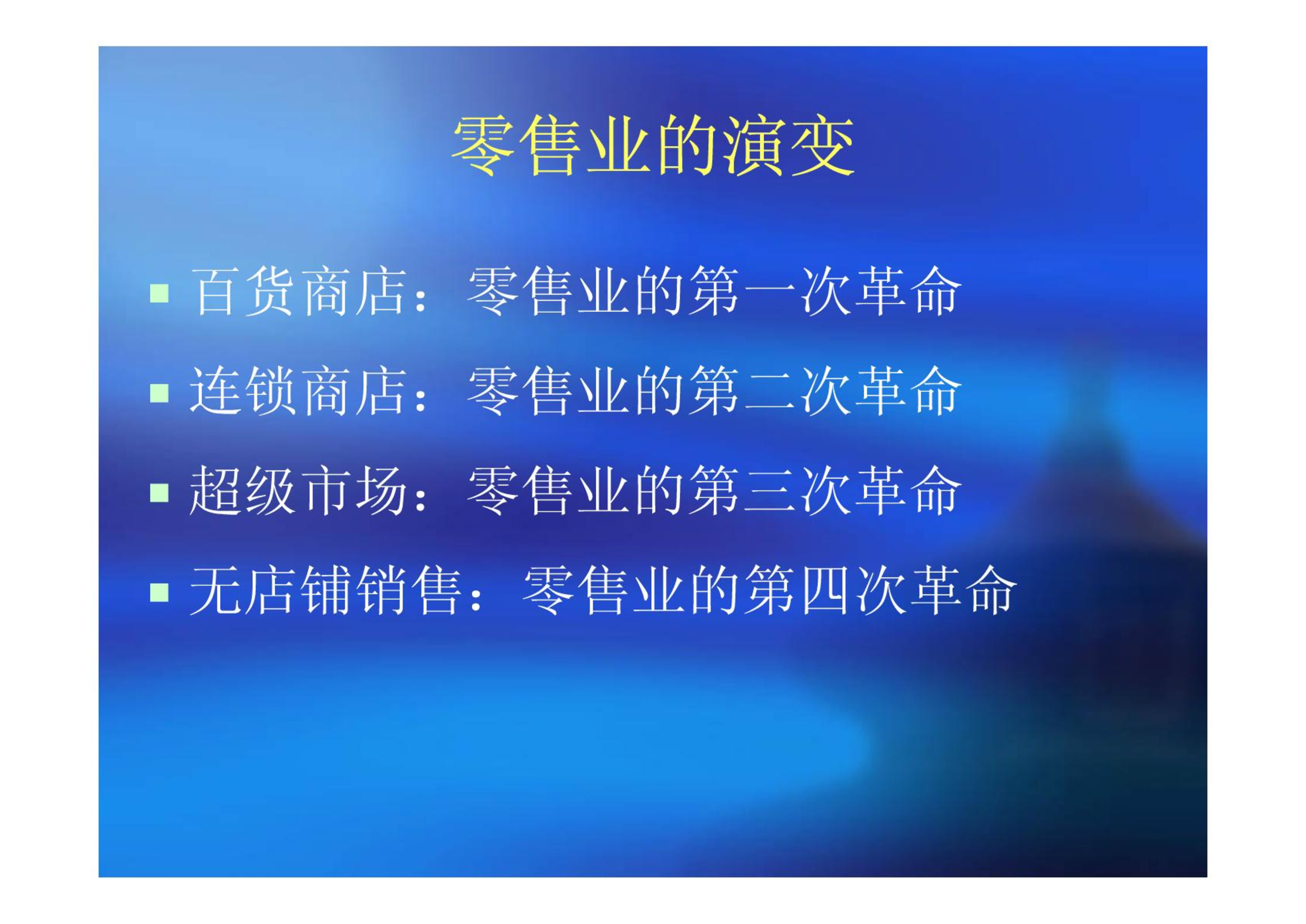 零售业的演变

- 百货商店：零售业的第一次革命
- 连锁商店：零售业的第二次革命
- 超级市场：零售业的第三次革命
- 无店铺销售：零售业的第四次革命